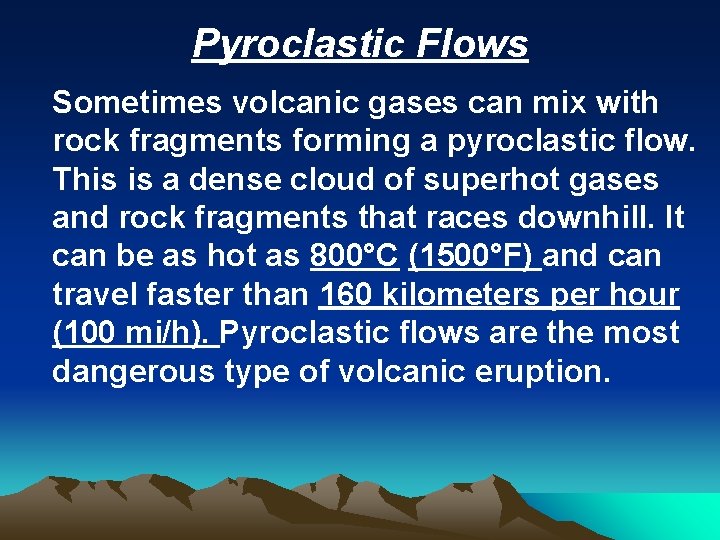 Pyroclastic Flows

Sometimes volcanic gases can mix with rock fragments forming a pyroclastic flow. This is a dense cloud of superhot gases and rock fragments that races downhill. It can be as hot as 800°C (1500°F) and can travel faster than 160 kilometers per hour (100 mi/h). Pyroclastic flows are the most dangerous type of volcanic eruption.